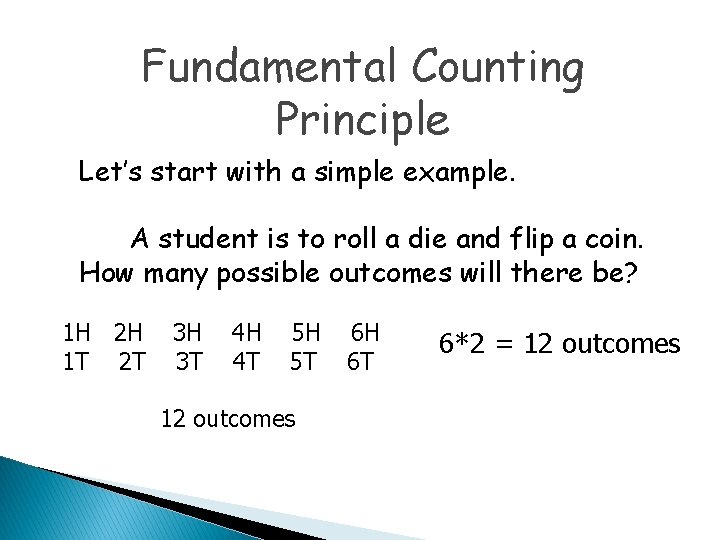 Fundamental Counting Principle

Let's start with a simple example.

A student is to roll a die and flip a coin. How many possible outcomes will there be?

1H 2H 3H 4H 5H 6H
1T 2T 3T 4T 5T 6T

12 outcomes

6*2 = 12 outcomes